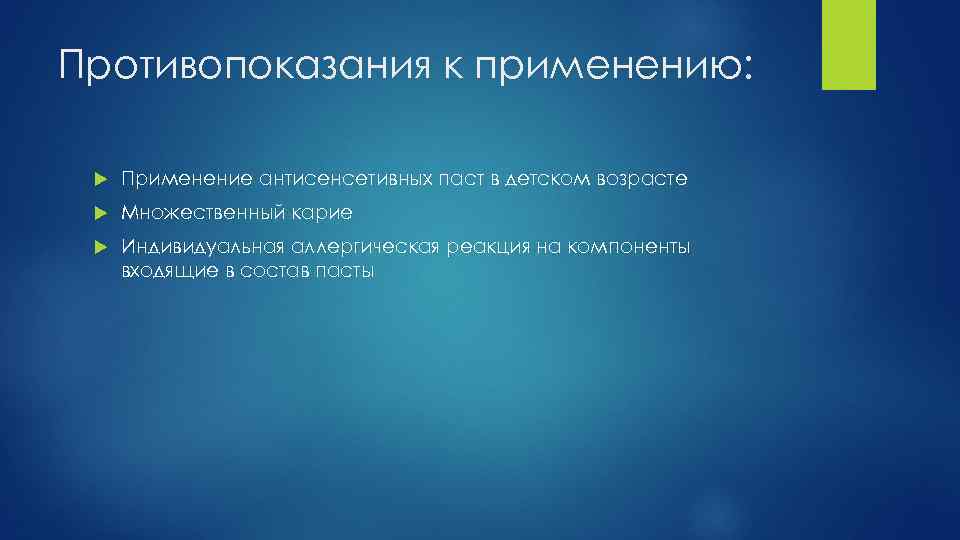 Противопоказания к применению:

Применение антисенсетивных паст в детском возрасте

Множественный карие

Индивидуальная аллергическая реакция на компоненты входящие в состав пасты